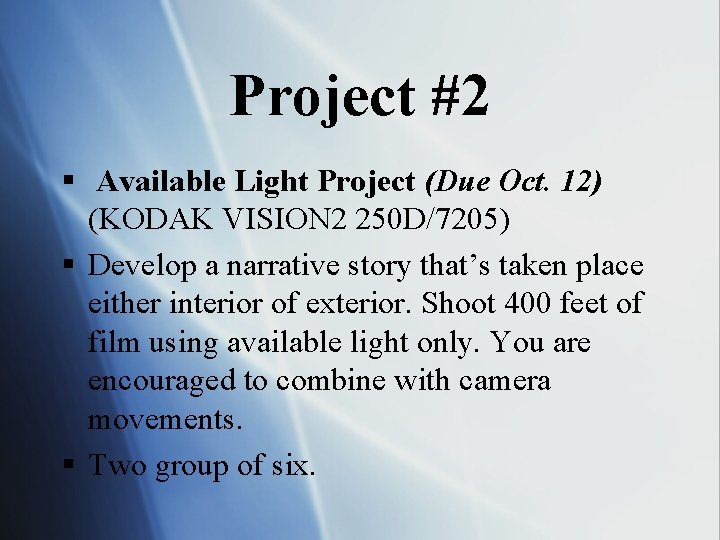 Project #2

▪ Available Light Project (Due Oct. 12) (KODAK VISION2 250D/7205)

▪ Develop a narrative story that's taken place either interior of exterior. Shoot 400 feet of film using available light only. You are encouraged to combine with camera movements.

▪ Two group of six.